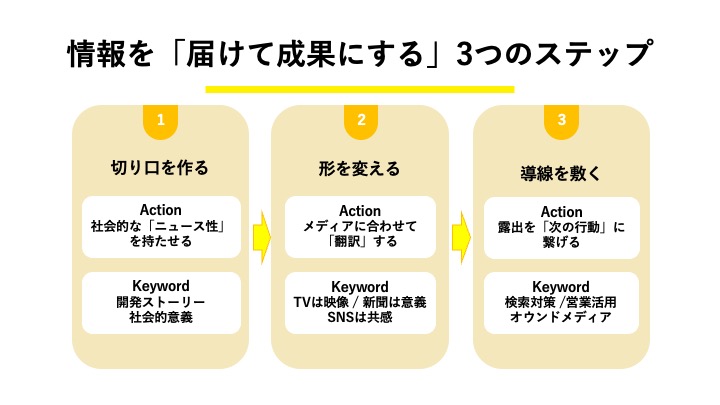 情報を「届けて成果にする」3つのステップ

1

切り口を作る

Action
社会的な「ニュース性」を持たせる

Keyword
開発ストーリー
社会的意義

2

形を変える

Action
メディアに合わせて「翻訳」する

Keyword
TVは映像 / 新聞は意義
SNSは共感

3

導線を敷く

Action
露出を「次の行動」に繋げる

Keyword
検索対策 /営業活用
オウンドメディア